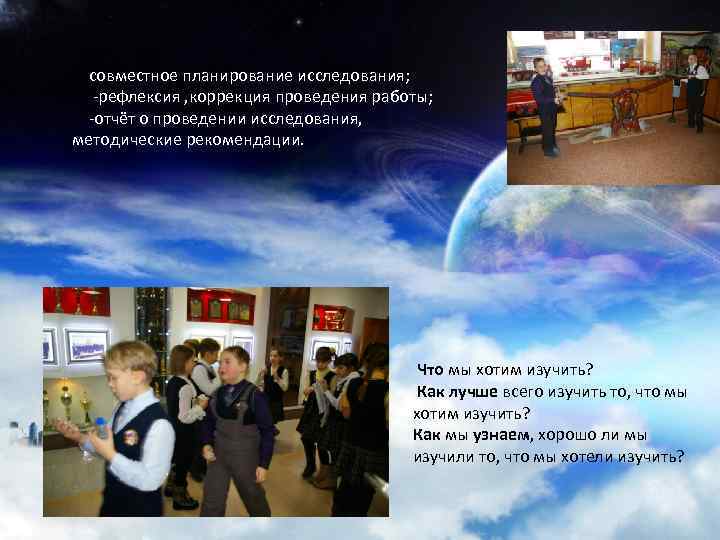 совместное планирование исследования;
-рефлексия ,коррекция проведения работы;
-отчёт о проведении исследования, методические рекомендации.

Что мы хотим изучить?
Как лучше всего изучить то, что мы хотим изучить?
Как мы узнаем, хорошо ли мы изучили то, что мы хотели изучить?